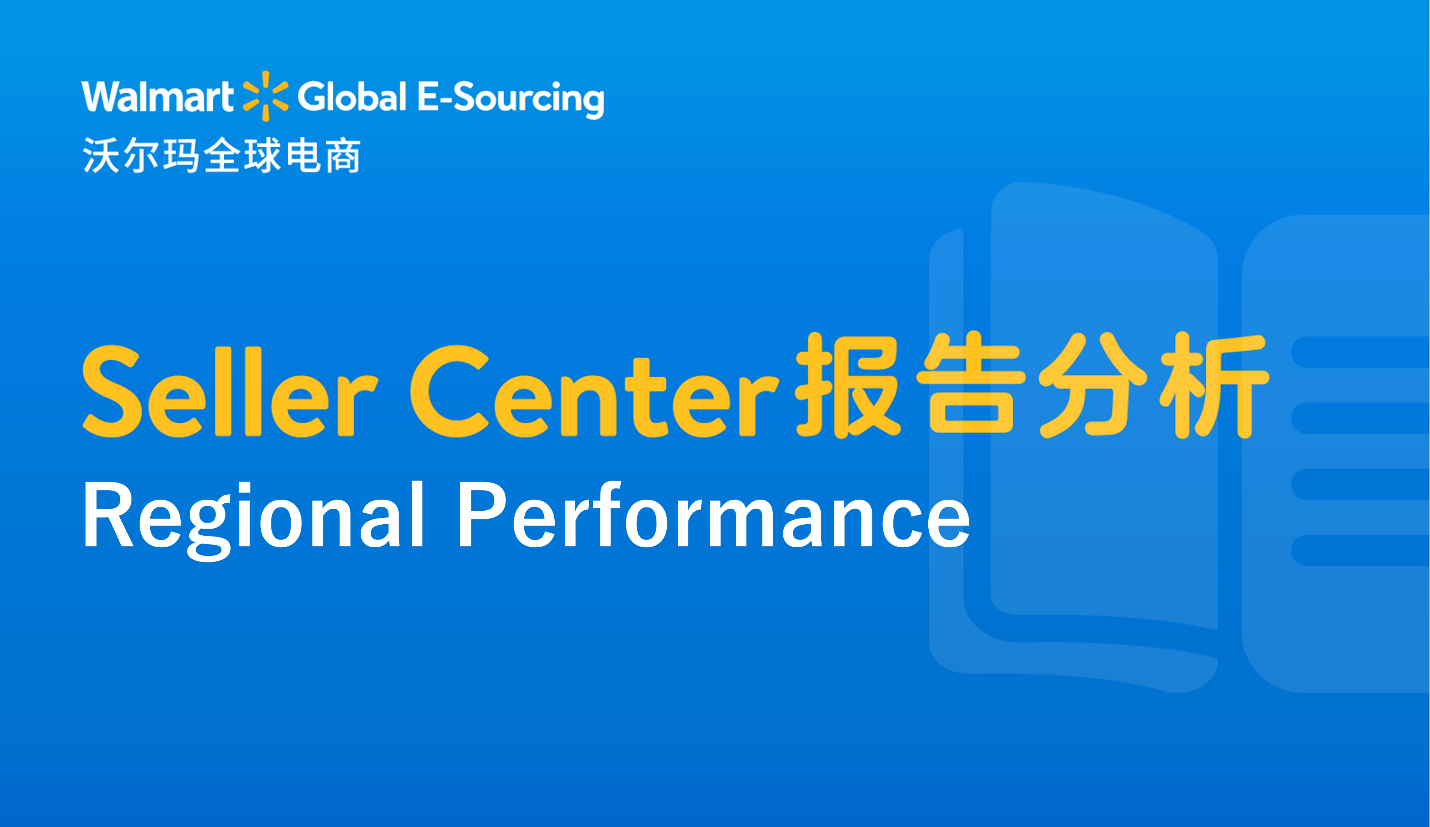 Walmart Global E-Sourcing
沃尔玛全球电商

Seller Center报告分析
Regional Performance